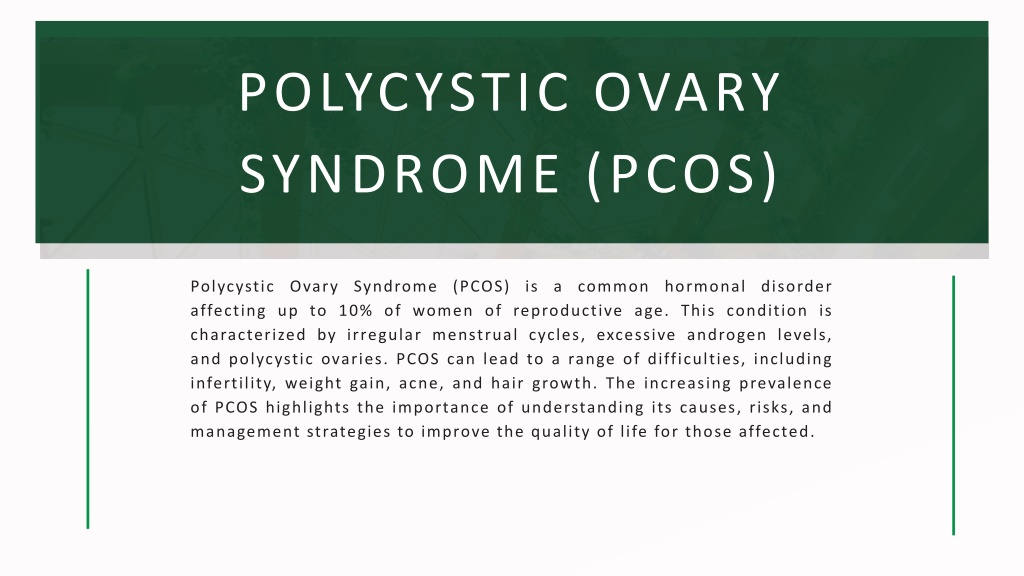 POLYCYSTIC OVARY SYNDROME (PCOS)

Polycystic Ovary Syndrome (PCOS) is a common hormonal disorder affecting up to 10% of women of reproductive age. This condition is characterized by irregular menstrual cycles, excessive androgen levels, and polycystic ovaries. PCOS can lead to a range of difficulties, including infertility, weight gain, acne, and hair growth. The increasing prevalence of PCOS highlights the importance of understanding its causes, risks, and management strategies to improve the quality of life for those affected.